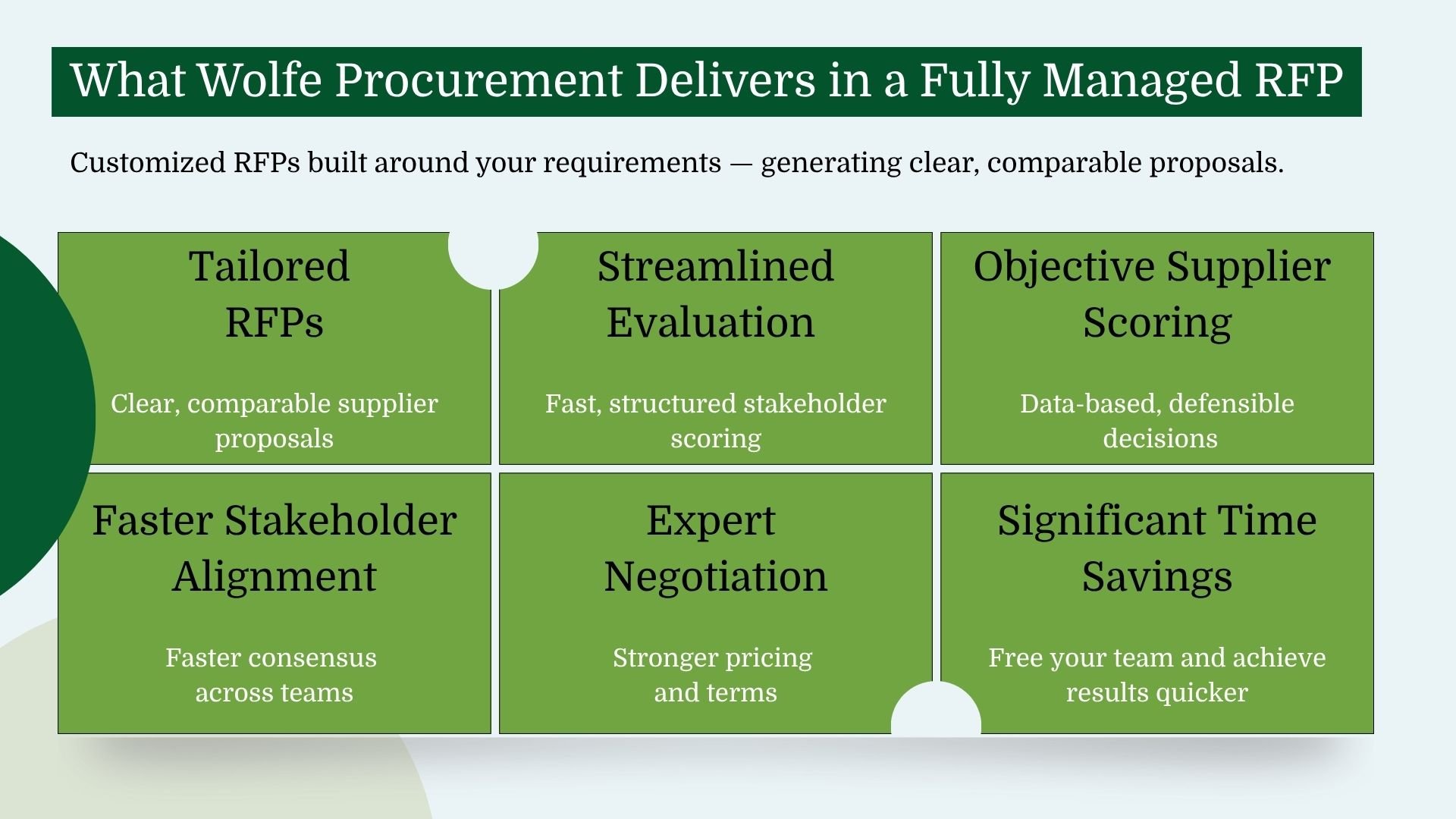 What Wolfe Procurement Delivers in a Fully Managed RFP

Customized RFPs built around your requirements — generating clear, comparable proposals.

Tailored RFPs

Clear, comparable supplier proposals

Streamlined Evaluation

Fast, structured stakeholder scoring

Objective Supplier Scoring

Data-based, defensible decisions

Faster Stakeholder Alignment

Faster consensus across teams

Expert Negotiation

Stronger pricing and terms

Significant Time Savings

Free your team and achieve results quicker